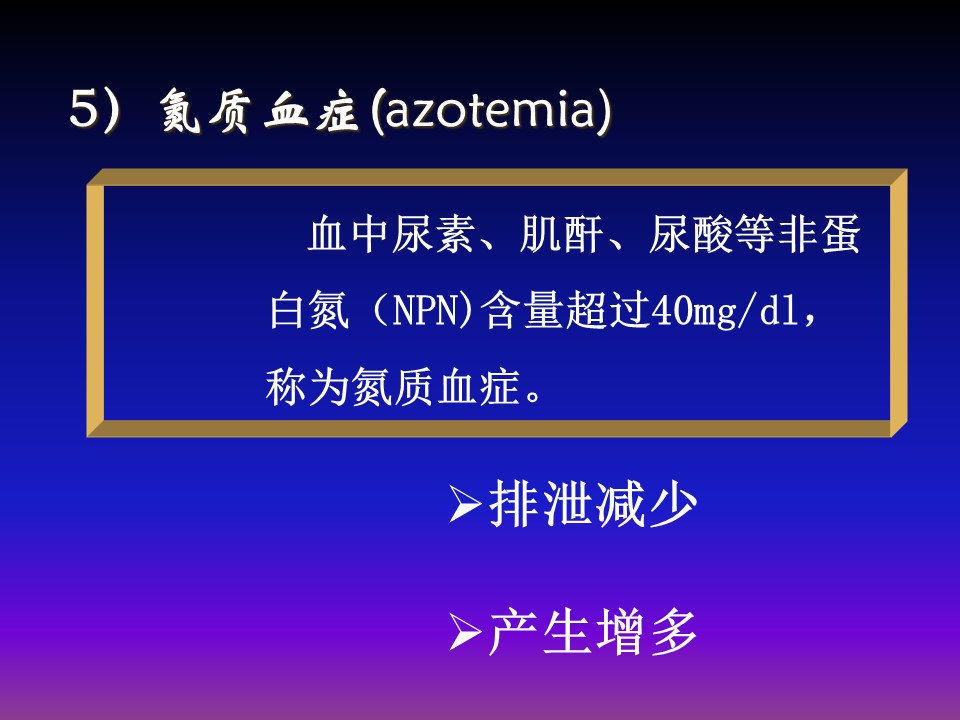 5） 氮质血症(azotemia)

血中尿素、肌酐、尿酸等非蛋白氮（NPN)含量超过40mg/dl，称为氮质血症。

➢排泄减少

➢产生增多